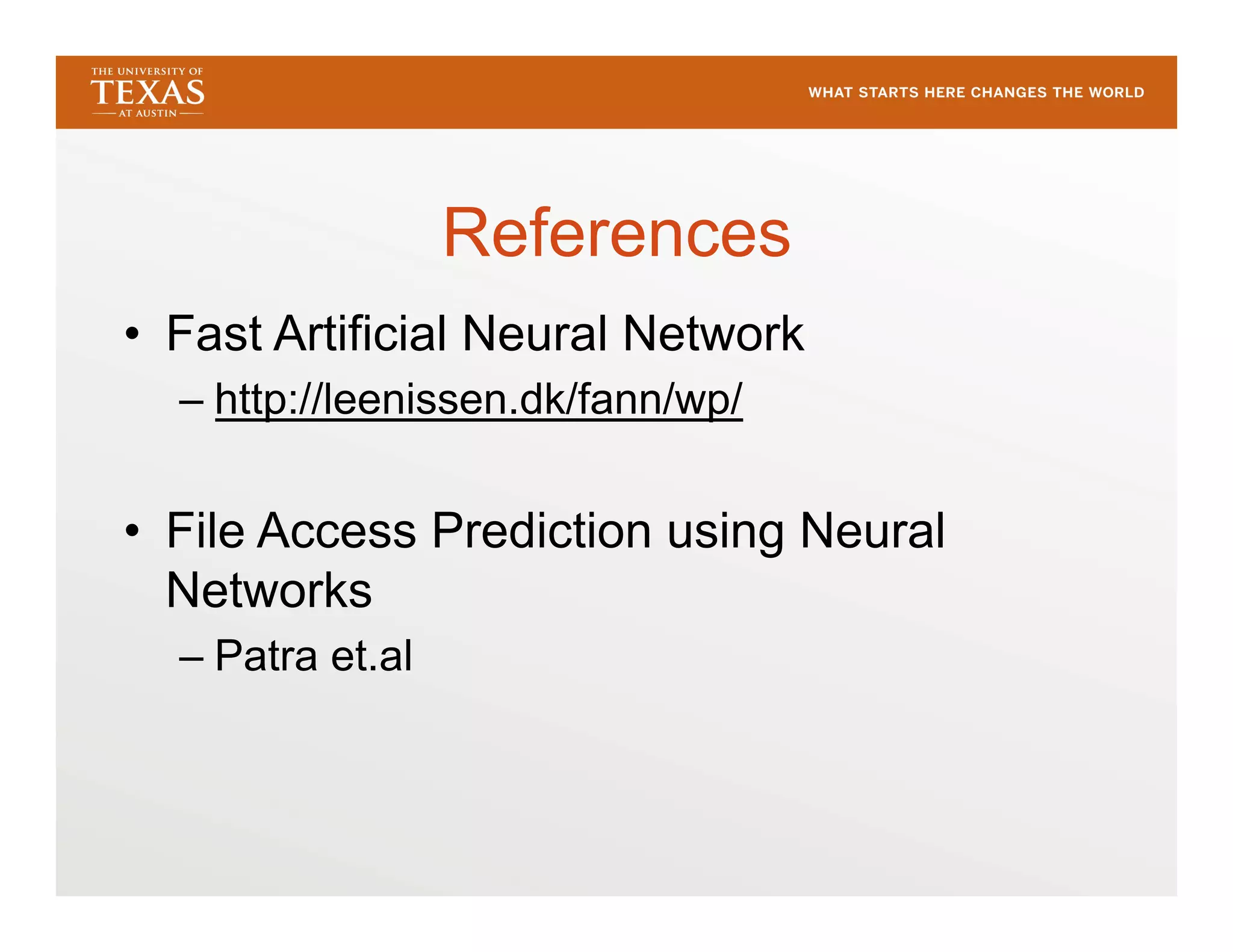 THE UNIVERSITY OF TEXAS AT AUSTIN

WHAT STARTS HERE CHANGES THE WORLD

References

• Fast Artificial Neural Network
– http://leenissen.dk/fann/wp/

• File Access Prediction using Neural Networks
– Patra et.al